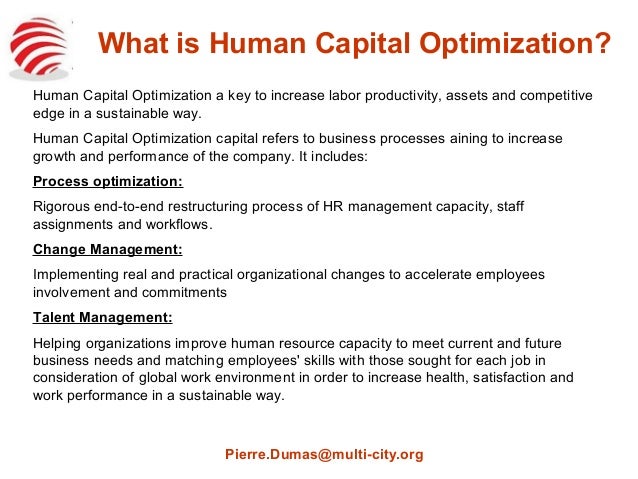 What is Human Capital Optimization?

Human Capital Optimization a key to increase labor productivity, assets and competitive edge in a sustainable way.

Human Capital Optimization capital refers to business processes aining to increase growth and performance of the company. It includes:

Process optimization:

Rigorous end-to-end restructuring process of HR management capacity, staff assignments and workflows.

Change Management:

Implementing real and practical organizational changes to accelerate employees involvement and commitments

Talent Management:

Helping organizations improve human resource capacity to meet current and future business needs and matching employees' skills with those sought for each job in consideration of global work environment in order to increase health, satisfaction and work performance in a sustainable way.

Pierre.Dumas@multi-city.org